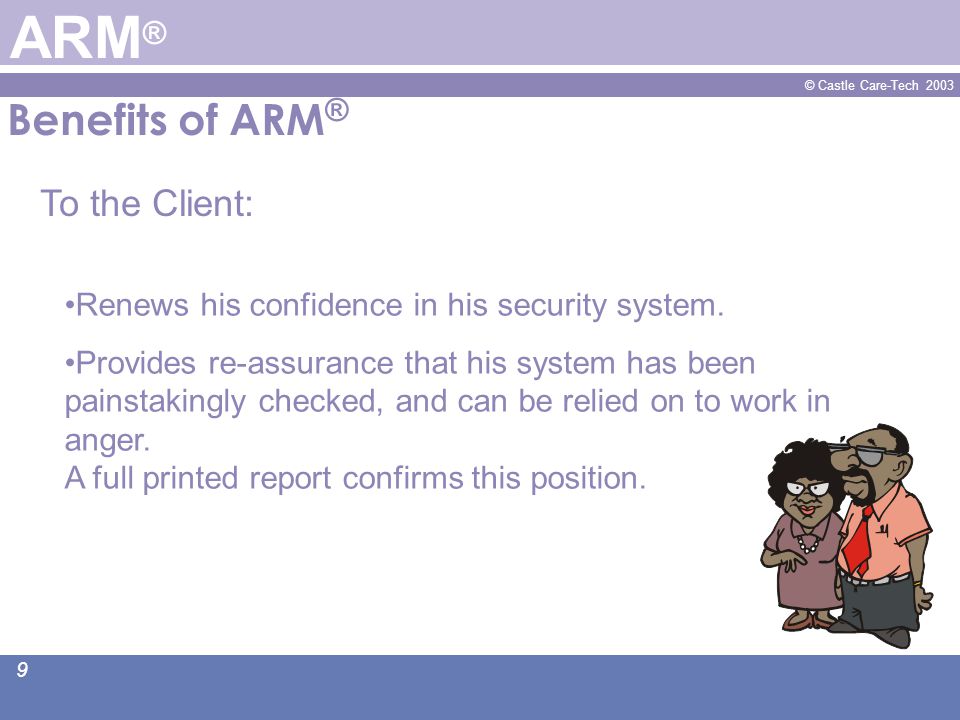 ARM®

© Castle Care-Tech 2003

Benefits of ARM®

To the Client:

•Renews his confidence in his security system.

•Provides re-assurance that his system has been painstakingly checked, and can be relied on to work in anger.
A full printed report confirms this position.

9